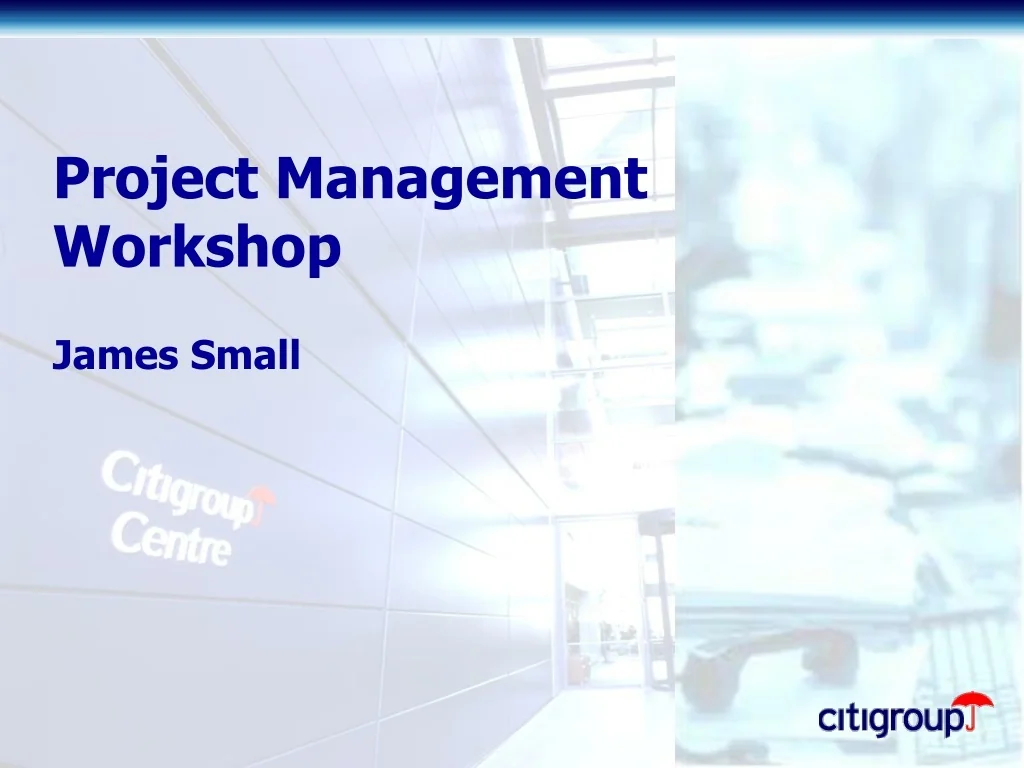 Project Management Workshop

James Small

Citigroup Centre

citigroup